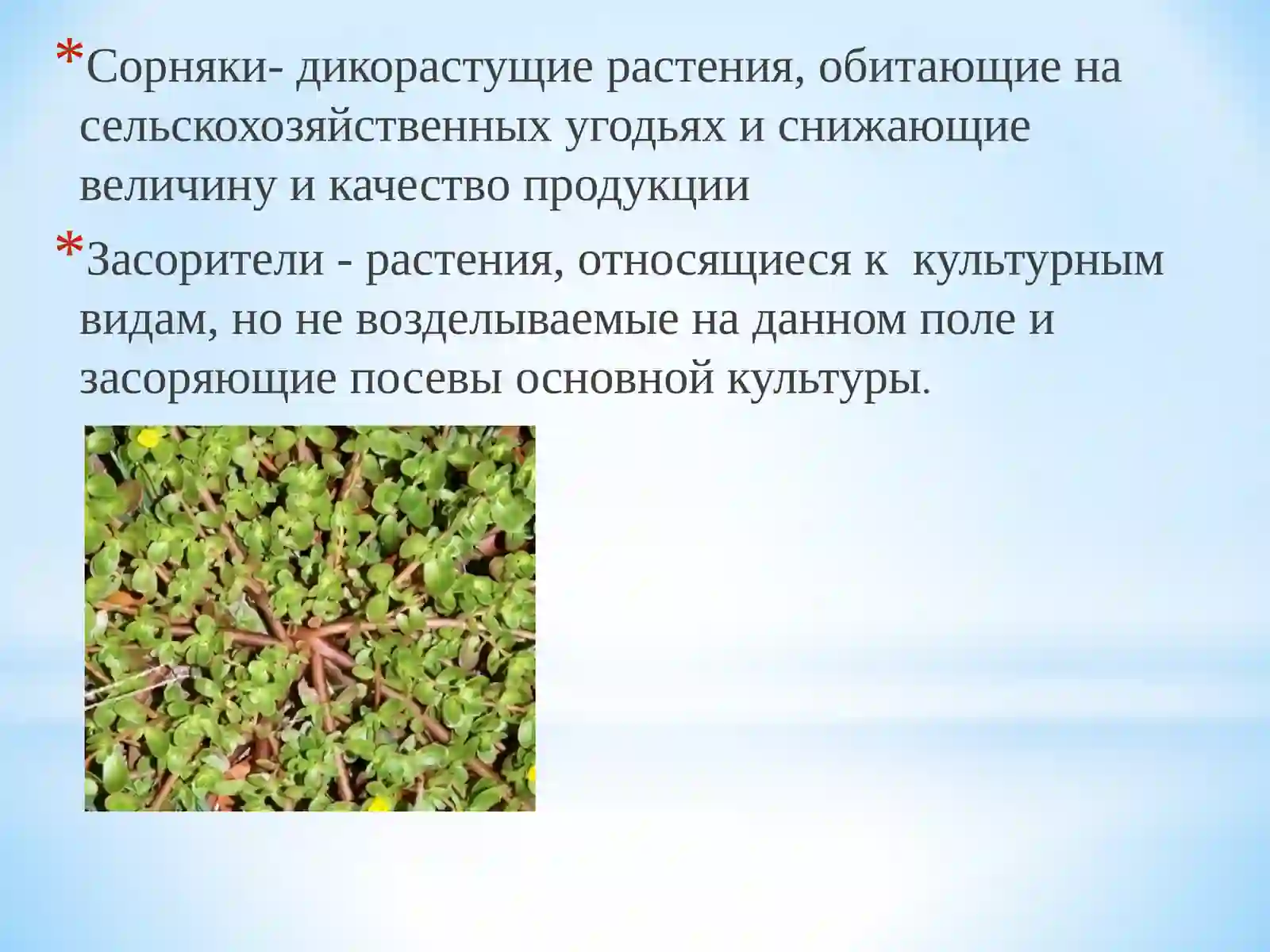 *Сорняки- дикорастущие растения, обитающие на сельскохозяйственных угодьях и снижающие величину и качество продукции

*Засорители - растения, относящиеся к  культурным видам, но не возделываемые на данном поле и засоряющие посевы основной культуры.